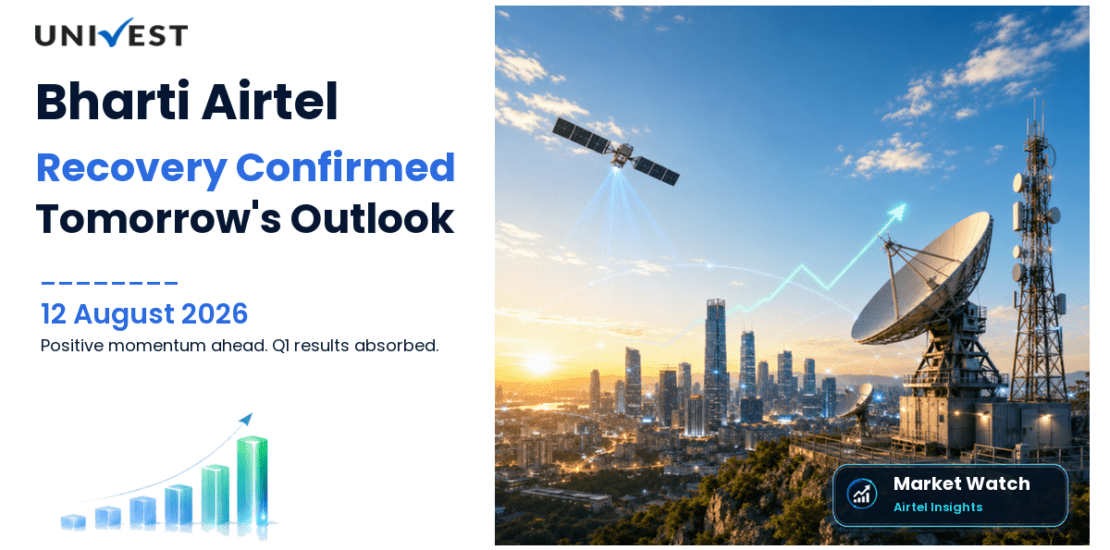 UNIVEST

Bharti Airtel
Recovery Confirmed
Tomorrow's Outlook

12 August 2026
Positive momentum ahead. Q1 results absorbed.

Market Watch
Airtel Insights